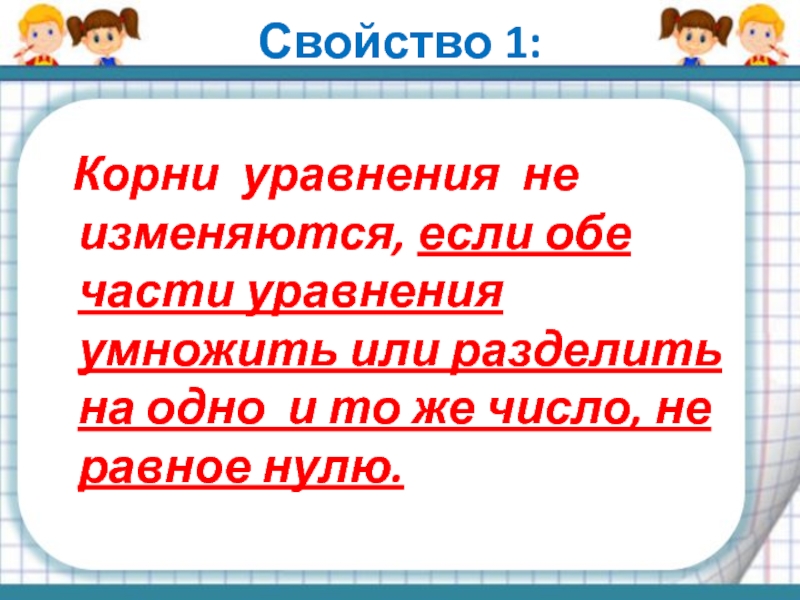 Свойство 1:

Корни уравнения не изменяются, если обе части уравнения умножить или разделить на одно и то же число, не равное нулю.